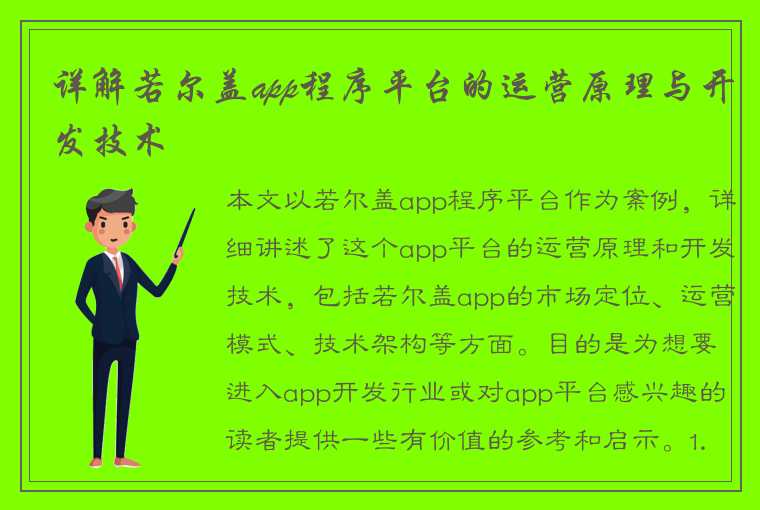 详解若尔盖app程序平台的运营原理与开发技术

本文以若尔盖app程序平台作为案例，详细讲述了这个app平台的运营原理和开发技术，包括若尔盖app的市场定位、运营模式、技术架构等方面。目的是为想要进入app开发行业或对app平台感兴趣的读者提供一些有价值的参考和启示。1.